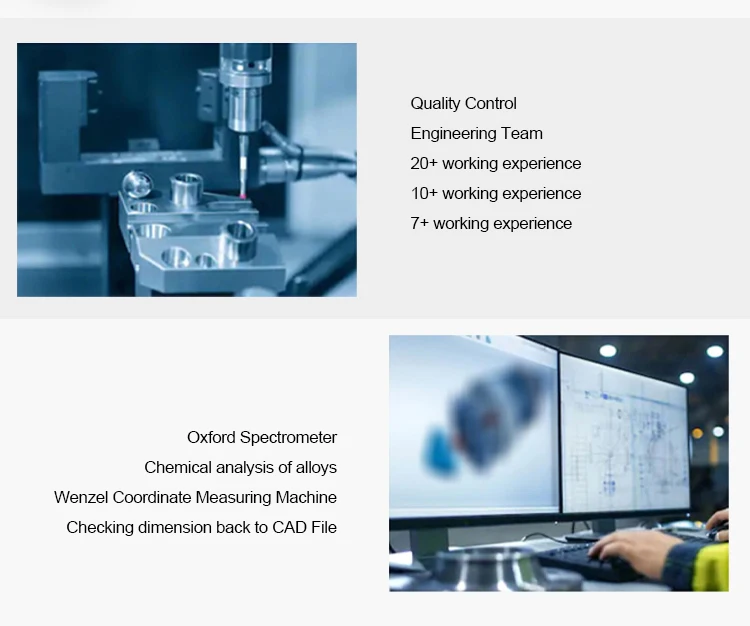 Quality Control
Engineering Team
20+ working experience
10+ working experience
7+ working experience

Oxford Spectrometer
Chemical analysis of alloys
Wenzel Coordinate Measuring Machine
Checking dimension back to CAD File